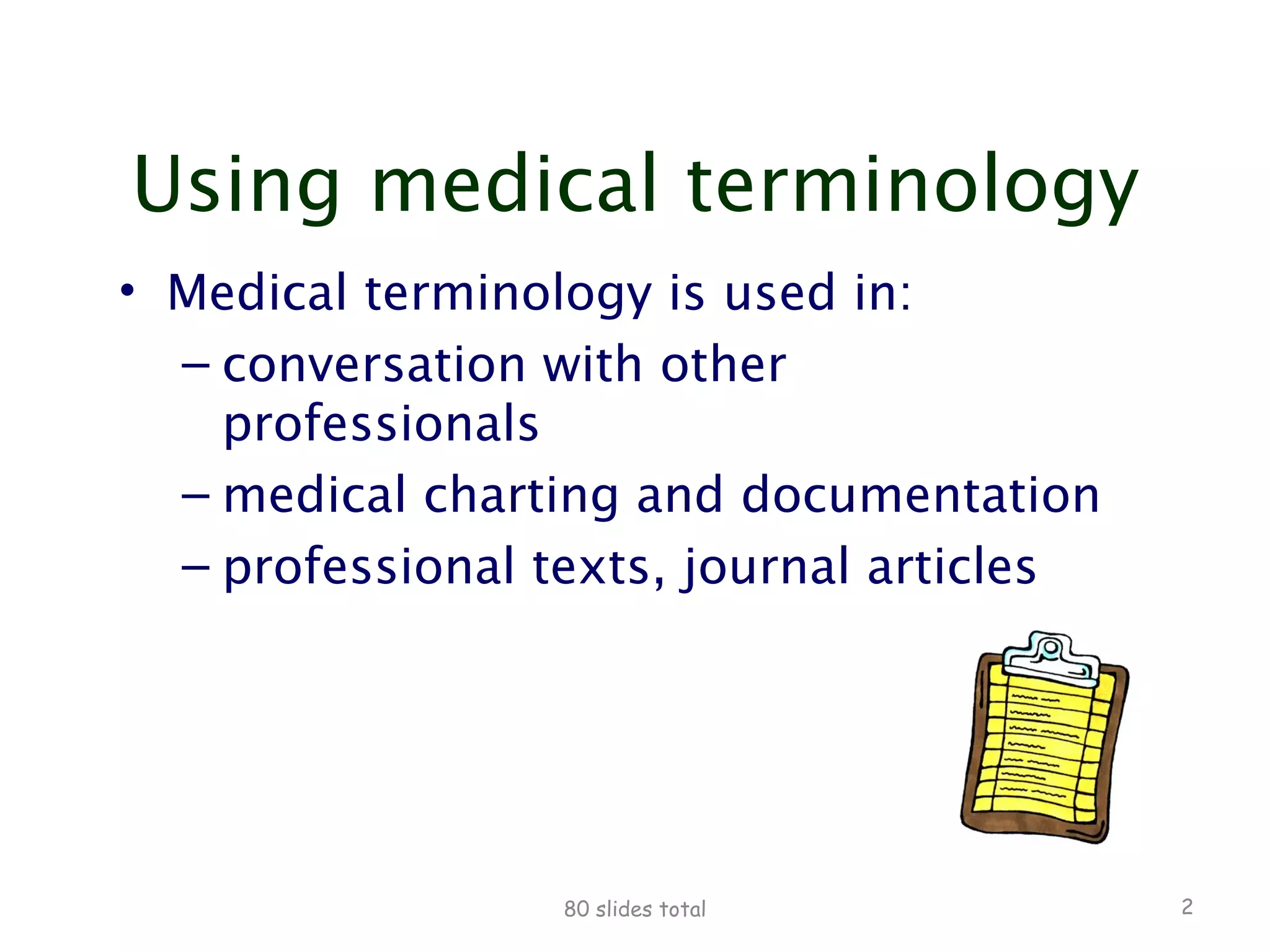 Using medical terminology

• Medical terminology is used in:
– conversation with other professionals
– medical charting and documentation
– professional texts, journal articles

80 slides total

2